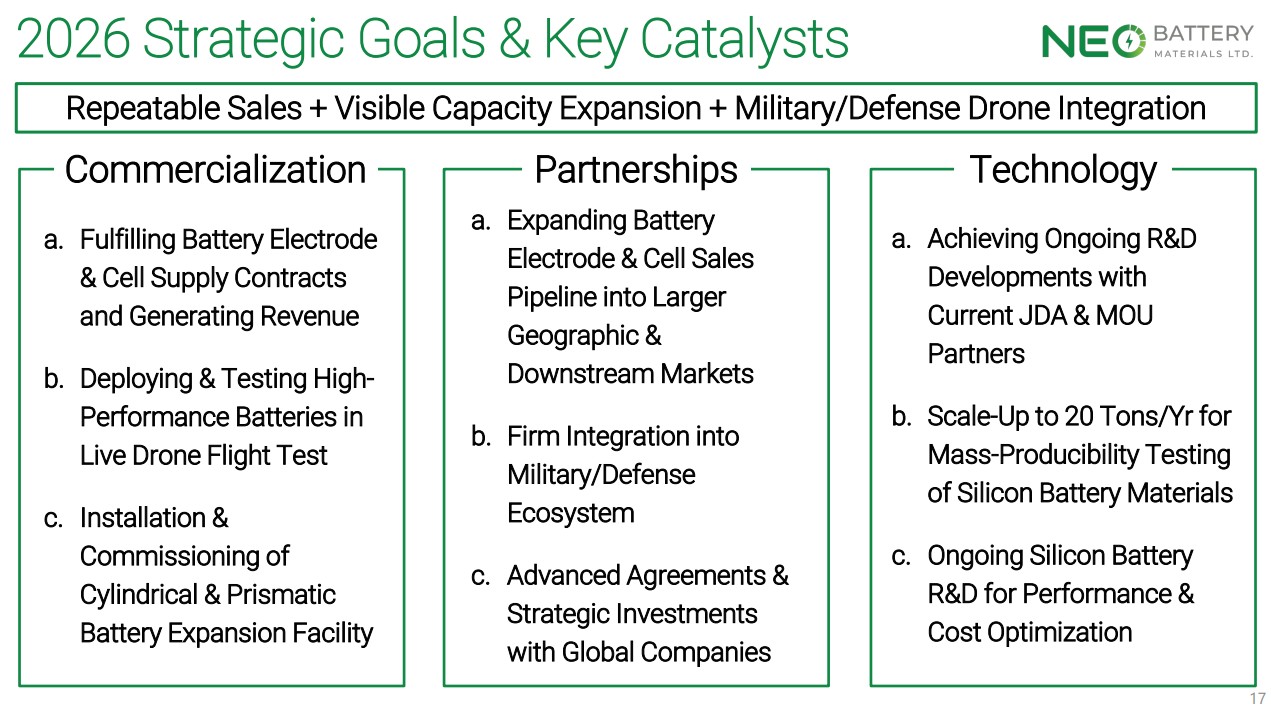 2026 Strategic Goals & Key Catalysts

NEO BATTERY MATERIALS LTD.

Repeatable Sales + Visible Capacity Expansion + Military/Defense Drone Integration

Commercialization

a. Fulfilling Battery Electrode & Cell Supply Contracts and Generating Revenue

b. Deploying & Testing High-Performance Batteries in Live Drone Flight Test

c. Installation & Commissioning of Cylindrical & Prismatic Battery Expansion Facility

Partnerships

a. Expanding Battery Electrode & Cell Sales Pipeline into Larger Geographic & Downstream Markets

b. Firm Integration into Military/Defense Ecosystem

c. Advanced Agreements & Strategic Investments with Global Companies

Technology

a. Achieving Ongoing R&D Developments with Current JDA & MOU Partners

b. Scale-Up to 20 Tons/Yr for Mass-Producibility Testing of Silicon Battery Materials

c. Ongoing Silicon Battery R&D for Performance & Cost Optimization

17